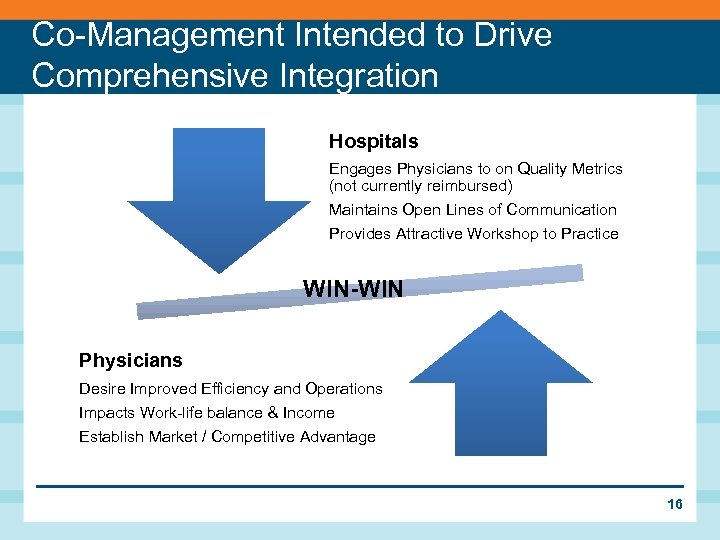 Co-Management Intended to Drive Comprehensive Integration

Hospitals

Engages Physicians to on Quality Metrics (not currently reimbursed)

Maintains Open Lines of Communication

Provides Attractive Workshop to Practice

WIN-WIN

Physicians

Desire Improved Efficiency and Operations

Impacts Work-life balance & Income

Establish Market / Competitive Advantage

16